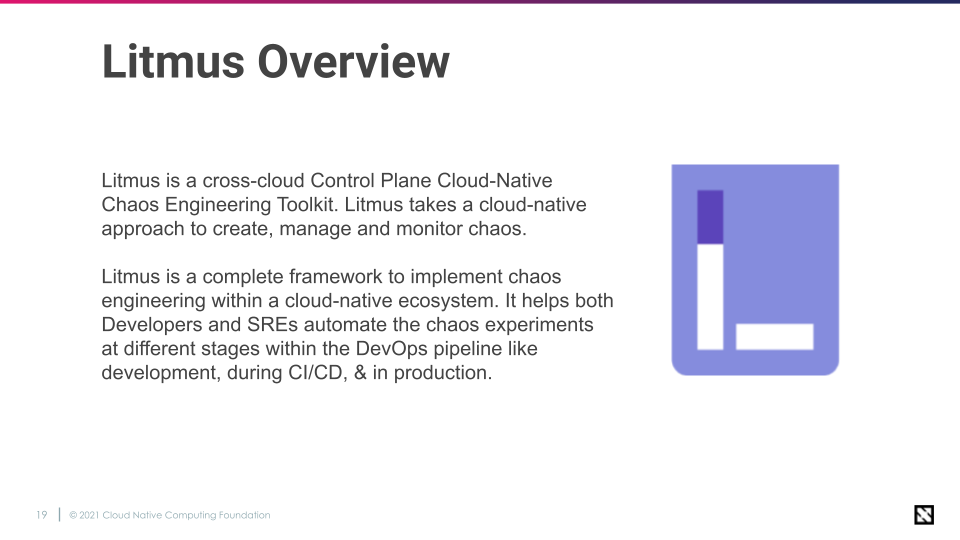 Litmus Overview

Litmus is a cross-cloud Control Plane Cloud-Native Chaos Engineering Toolkit. Litmus takes a cloud-native approach to create, manage and monitor chaos.

Litmus is a complete framework to implement chaos engineering within a cloud-native ecosystem. It helps both Developers and SREs automate the chaos experiments at different stages within the DevOps pipeline like development, during CI/CD, & in production.

19 | © 2021 Cloud Native Computing Foundation